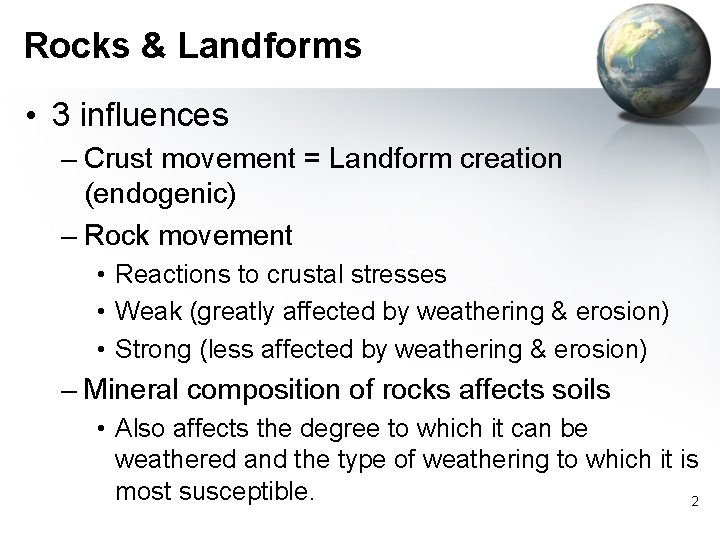 Rocks & Landforms

• 3 influences

– Crust movement = Landform creation (endogenic)

– Rock movement

• Reactions to crustal stresses

• Weak (greatly affected by weathering & erosion)

• Strong (less affected by weathering & erosion)

– Mineral composition of rocks affects soils

• Also affects the degree to which it can be weathered and the type of weathering to which it is most susceptible.

2